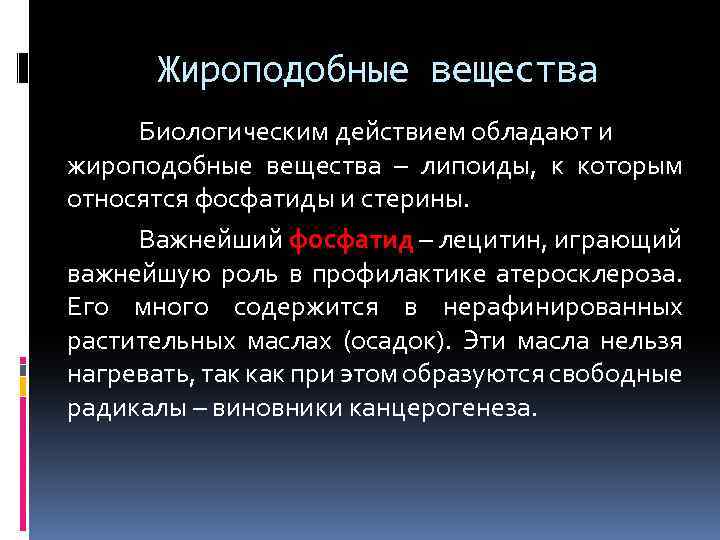 Жироподобные вещества

Биологическим действием обладают и жироподобные вещества – липоиды, к которым относятся фосфатиды и стерины.

Важнейший фосфатид – лецитин, играющий важнейшую роль в профилактике атеросклероза. Его много содержится в нерафинированных растительных маслах (осадок). Эти масла нельзя нагревать, так как при этом образуются свободные радикалы – виновники канцерогенеза.